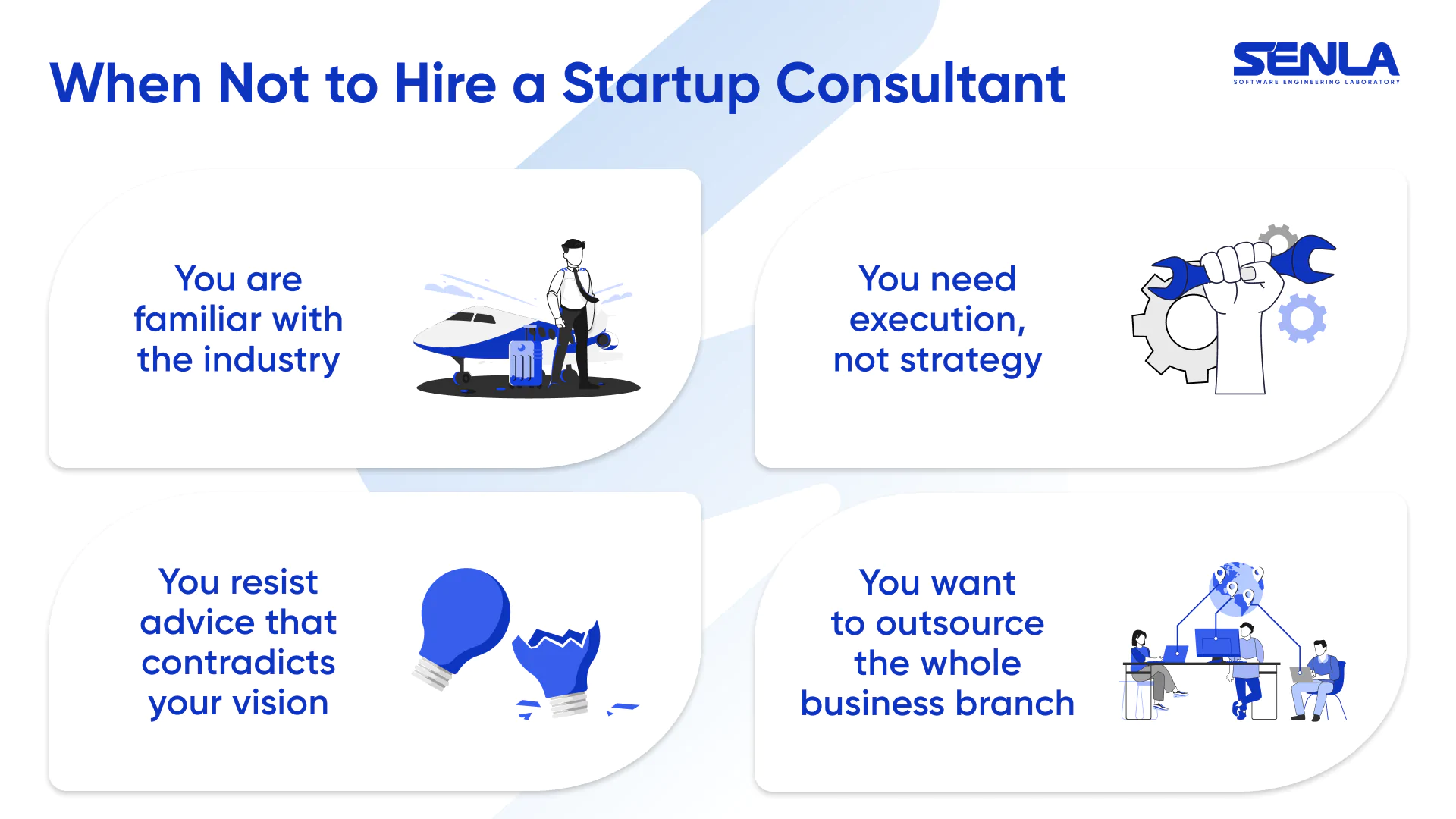 When Not to Hire a Startup Consultant

SENLA
SOFTWARE ENGINEERING LABORATORY

You are familiar with the industry

You need execution, not strategy

You resist advice that contradicts your vision

You want to outsource the whole business branch